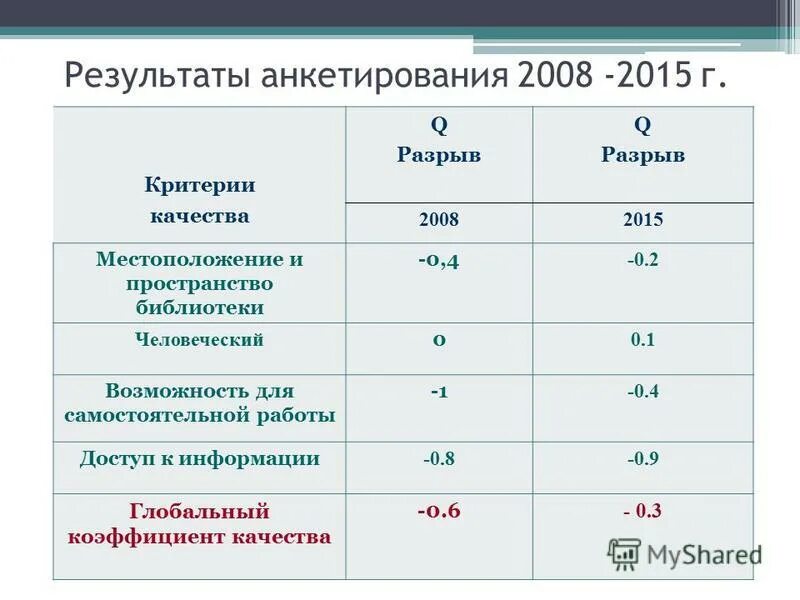 Результаты анкетирования 2008 -2015 г.

| Критерии качества | Q Разрыв | Q Разрыв |
|---|---|---|
| | 2008 | 2015 |
| Местоположение и пространство библиотеки | -0,4 | -0.2 |
| Человеческий | 0 | 0.1 |
| Возможность для самостоятельной работы | -1 | -0.4 |
| Доступ к информации | -0.8 | -0.9 |
| Глобальный коэффициент качества | -0.6 | - 0.3 |

MyShared